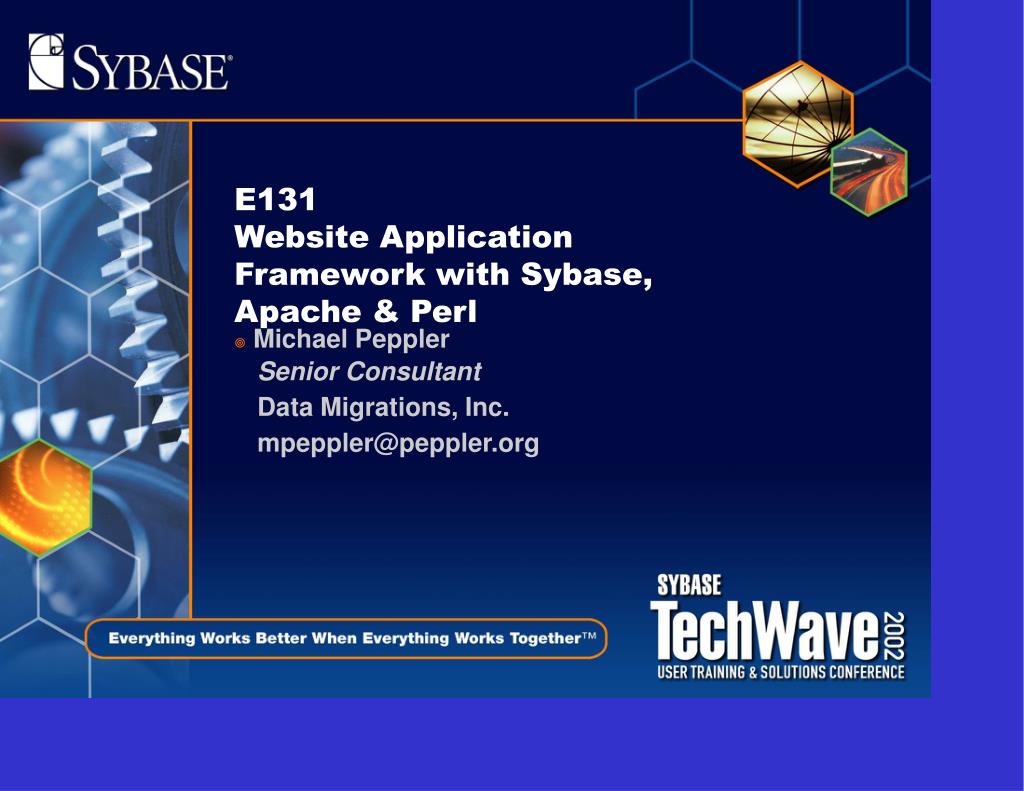 SYBASE®

E131
Website Application Framework with Sybase, Apache & Perl

Michael Peppler
Senior Consultant
Data Migrations, Inc.
mpeppler@peppler.org

Everything Works Better When Everything Works Together™

SYBASE
TechWave 2002
USER TRAINING & SOLUTIONS CONFERENCE